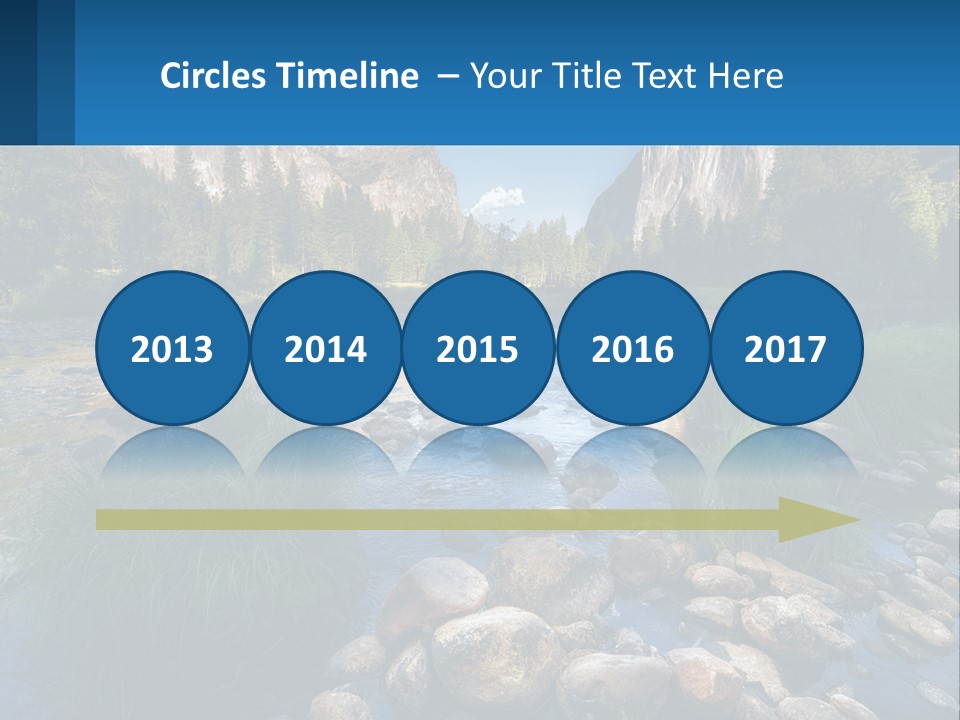 Circles Timeline – Your Title Text Here

2013

2014

2015

2016

2017